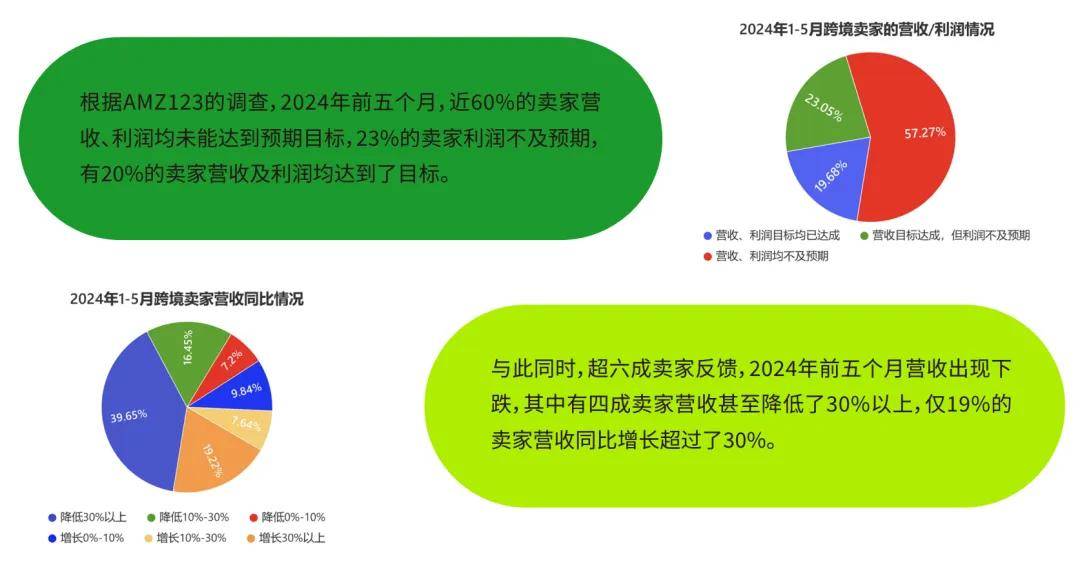 根据AMZ123的调查，2024年前五个月，近60%的卖家营收、利润均未能达到预期目标，23%的卖家利润不及预期，有20%的卖家营收及利润均达到了目标。

2024年1-5月跨境卖家的营收/利润情况

23.05%
57.27%
19.68%

营收、利润目标均已达成
营收目标达成，但利润不及预期
营收、利润均不及预期

2024年1-5月跨境卖家营收同比情况

16.45%
7.2%
9.84%
7.64%
19.22%
39.65%

降低30%以上
降低10%-30%
降低0%-10%
增长0%-10%
增长10%-30%
增长30%以上

与此同时，超六成卖家反馈，2024年前五个月营收出现下跌，其中有四成卖家营收甚至降低了30%以上，仅19%的卖家营收同比增长超过了30%。